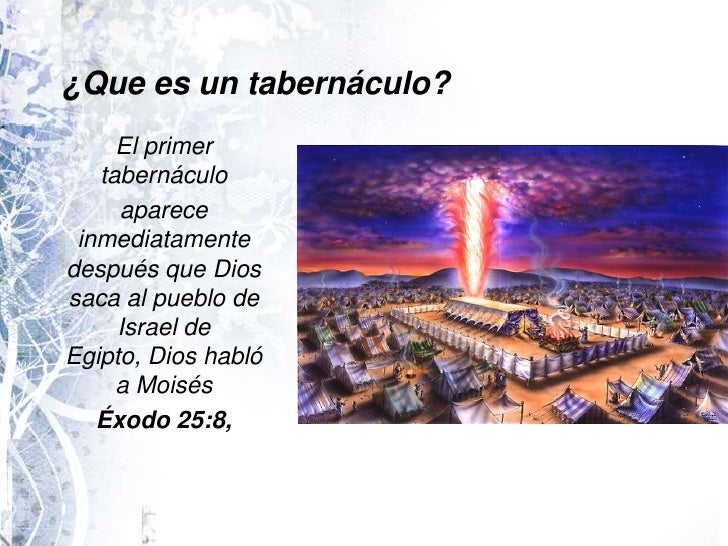 ¿Que es un tabernáculo?

El primer tabernáculo aparece inmediatamente después que Dios saca al pueblo de Israel de Egipto, Dios habló a Moisés

Éxodo 25:8,